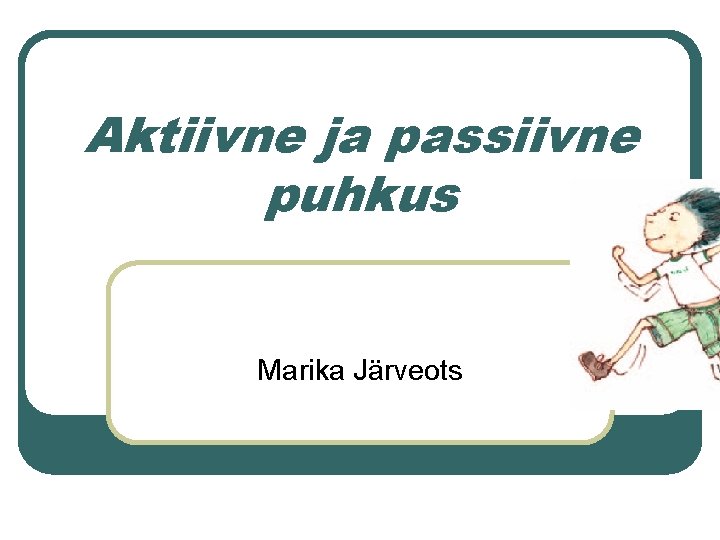 Aktiivne ja passiivne puhkus

Marika Järveots